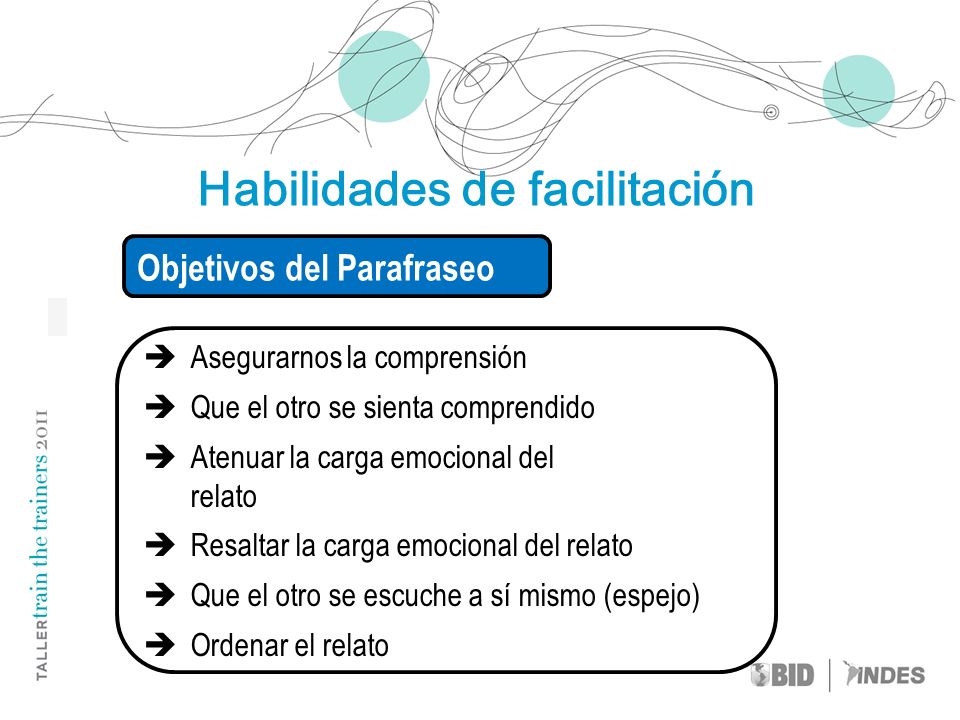 Habilidades de facilitación

Objetivos del Parafraseo

➔ Asegurarnos la comprensión
➔ Que el otro se sienta comprendido
➔ Atenuar la carga emocional del relato
➔ Resaltar la carga emocional del relato
➔ Que el otro se escuche a sí mismo (espejo)
➔ Ordenar el relato

TALLER train the trainers 2011

BID | INDES